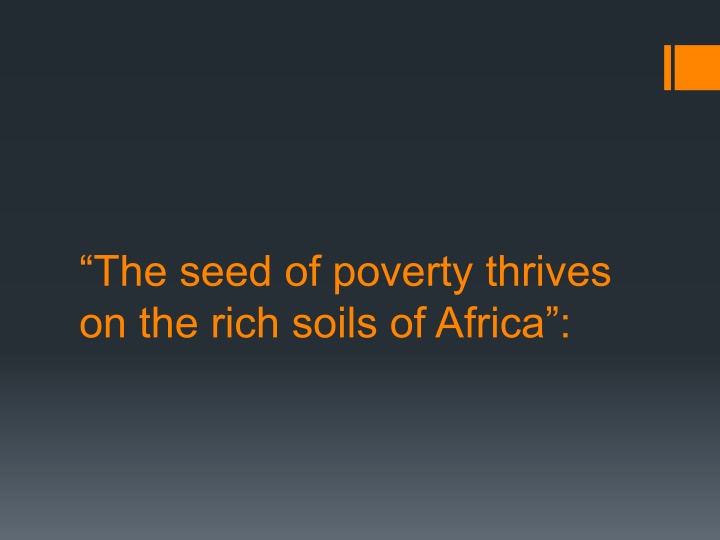 “The seed of poverty thrives on the rich soils of Africa”: